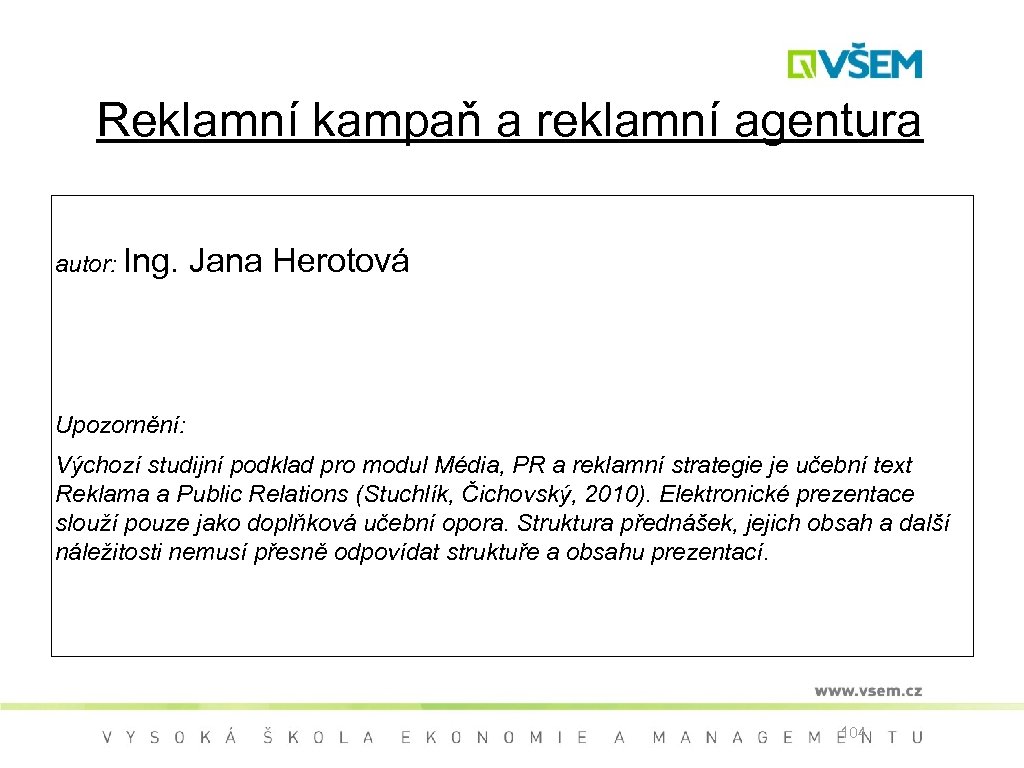 VŠEM

Reklamní kampaň a reklamní agentura

autor: Ing. Jana Herotová

Upozornění:

Výchozí studijní podklad pro modul Média, PR a reklamní strategie je učební text Reklama a Public Relations (Stuchlík, Čichovský, 2010). Elektronické prezentace slouží pouze jako doplňková učební opora. Struktura přednášek, jejich obsah a další náležitosti nemusí přesně odpovídat struktuře a obsahu prezentací.

www.vsem.cz

VYSOKÁ ŠKOLA EKONOMIE A MANAGEMENTU

104